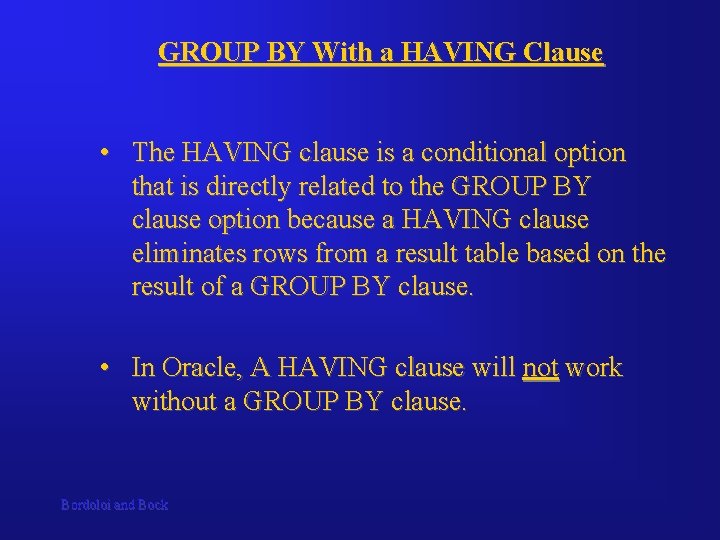 GROUP BY With a HAVING Clause

• The HAVING clause is a conditional option that is directly related to the GROUP BY clause option because a HAVING clause eliminates rows from a result table based on the result of a GROUP BY clause.

• In Oracle, A HAVING clause will not work without a GROUP BY clause.

Bordoloi and Bock